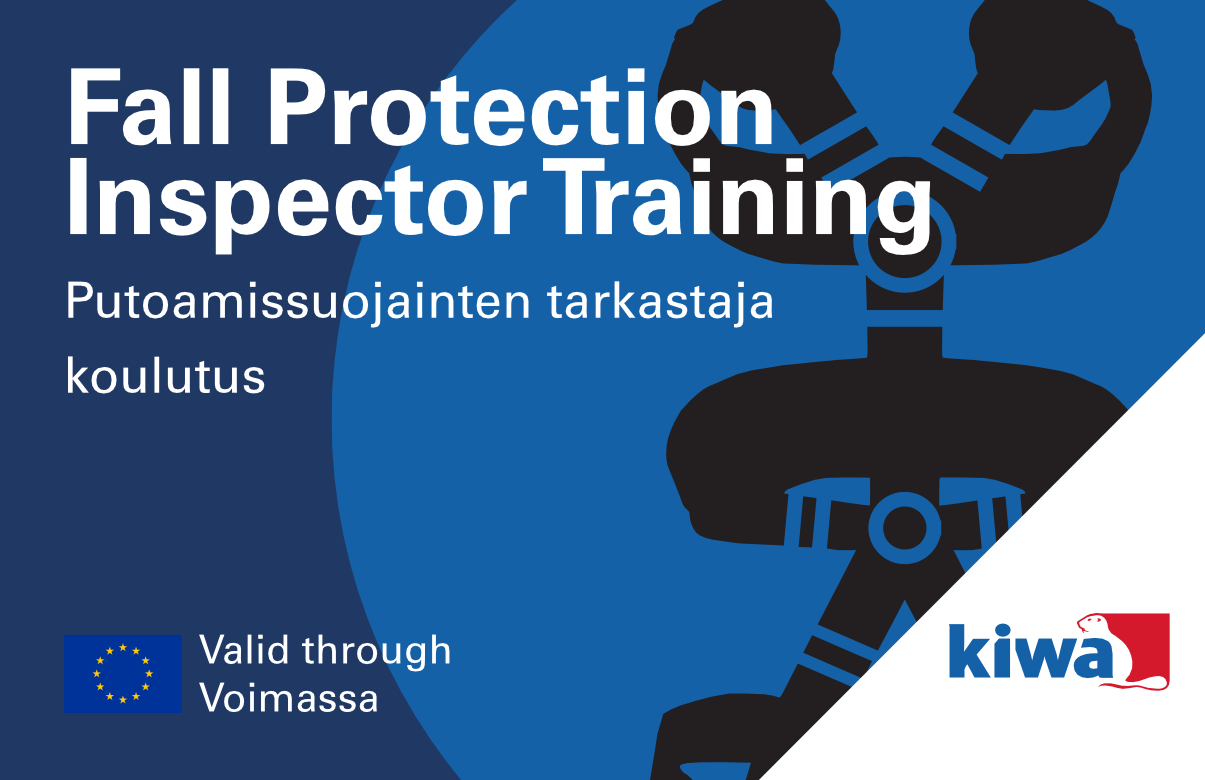 Fall Protection Inspector Training

Putoamissuojainten tarkastaja koulutus

Valid through
Voimassa

kiwa